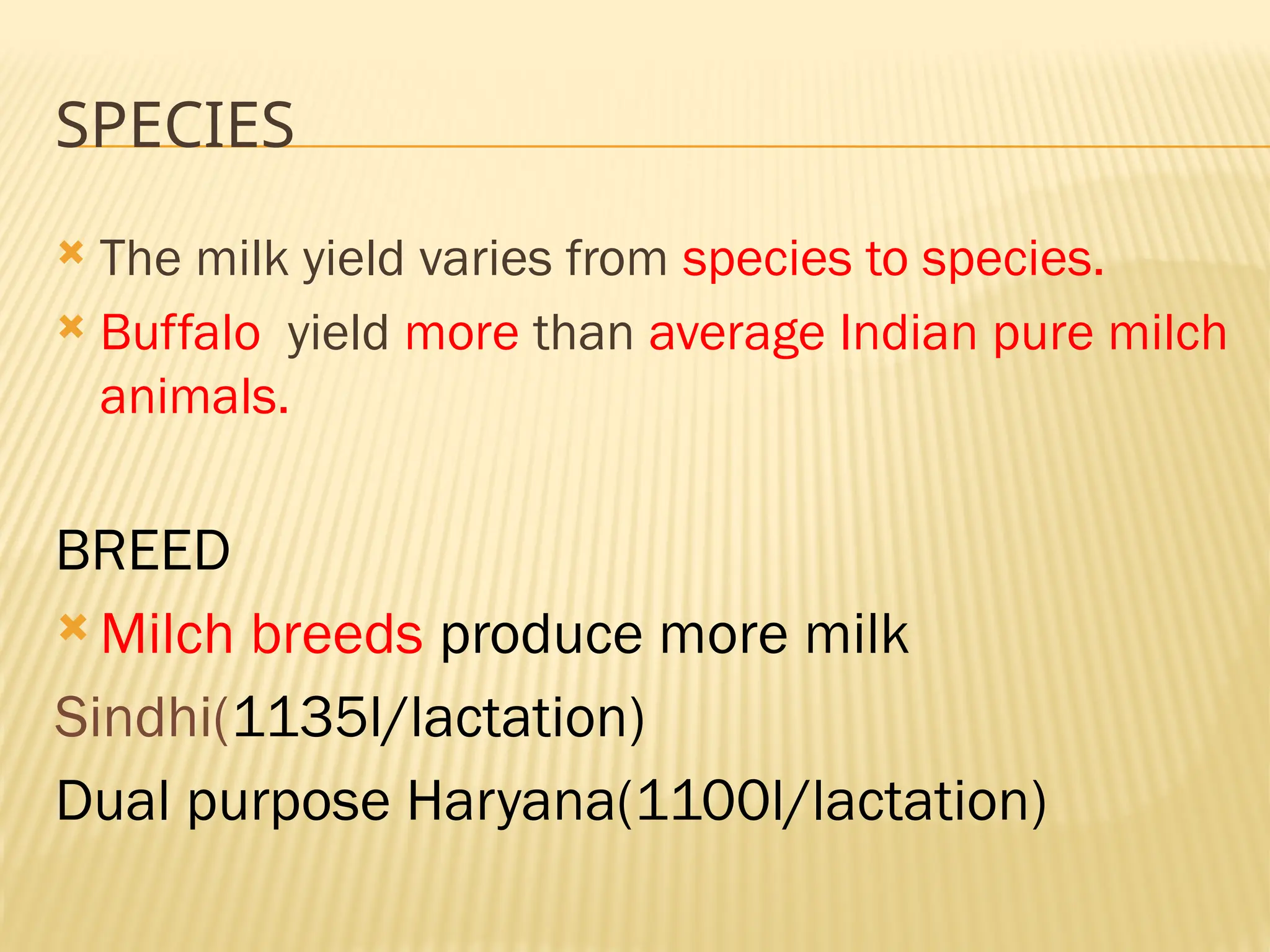 SPECIES

The milk yield varies from species to species.

Buffalo  yield more than average Indian pure milch animals.

BREED

Milch breeds produce more milk

Sindhi(1135l/lactation)

Dual purpose Haryana(1100l/lactation)